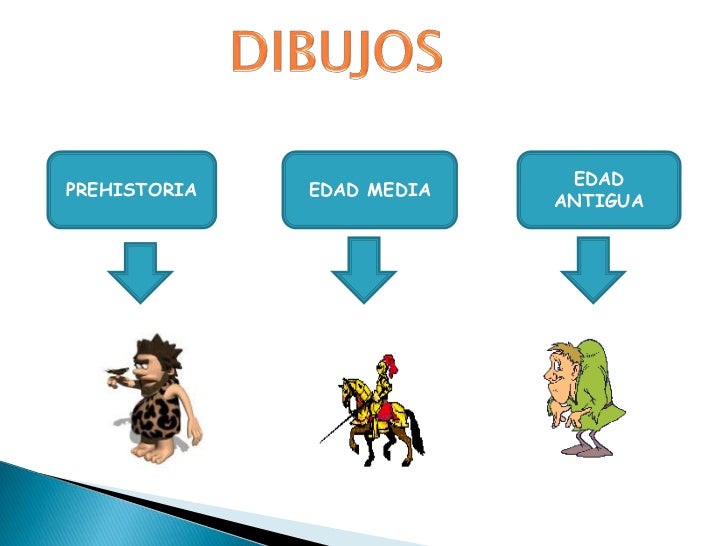 DIBUJOS

PREHISTORIA

EDAD MEDIA

EDAD ANTIGUA